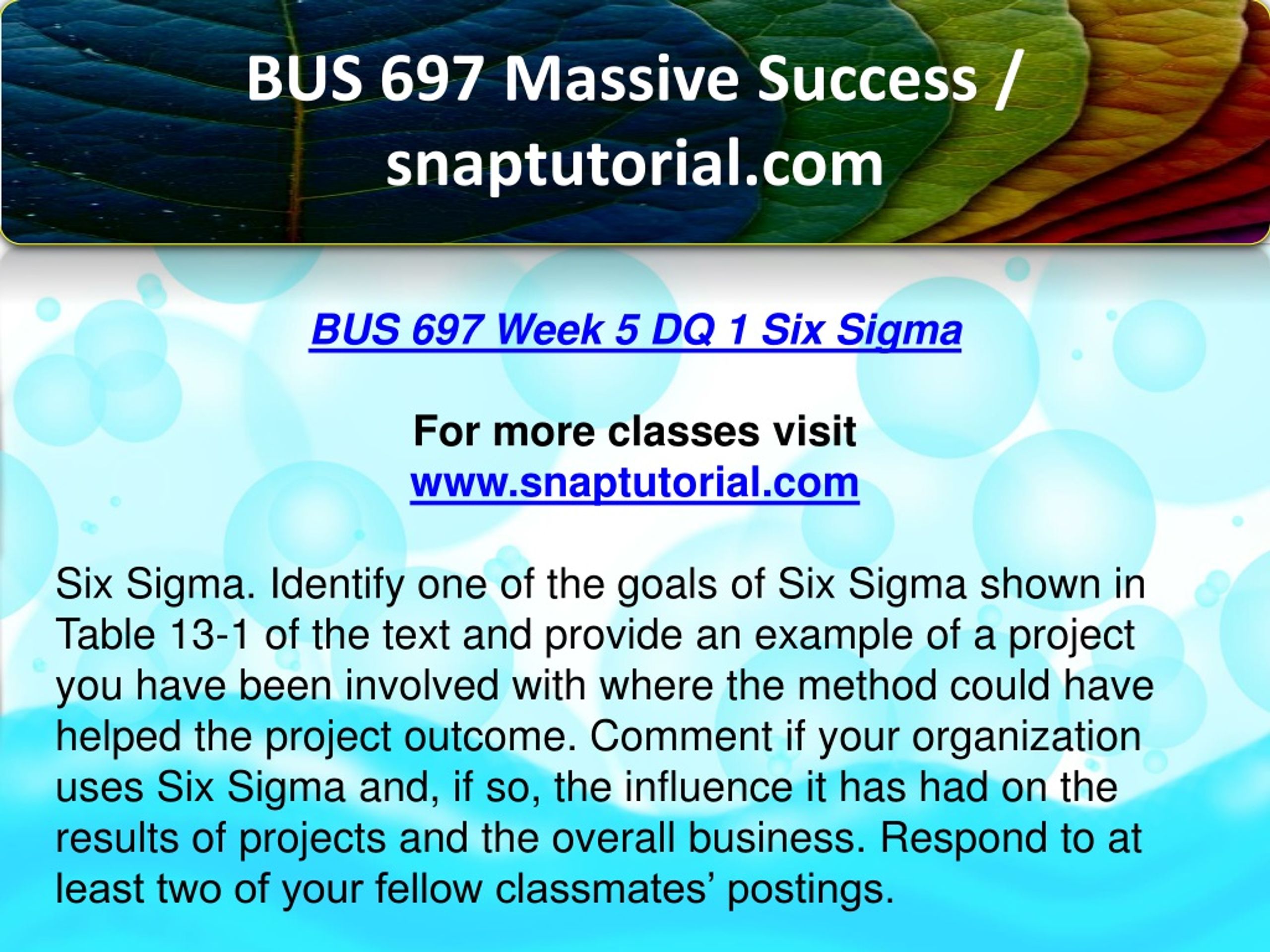 BUS 697 Massive Success / snaptutorial.com

BUS 697 Week 5 DQ 1 Six Sigma

For more classes visit
www.snaptutorial.com

Six Sigma. Identify one of the goals of Six Sigma shown in Table 13-1 of the text and provide an example of a project you have been involved with where the method could have helped the project outcome. Comment if your organization uses Six Sigma and, if so, the influence it has had on the results of projects and the overall business. Respond to at least two of your fellow classmates’ postings.